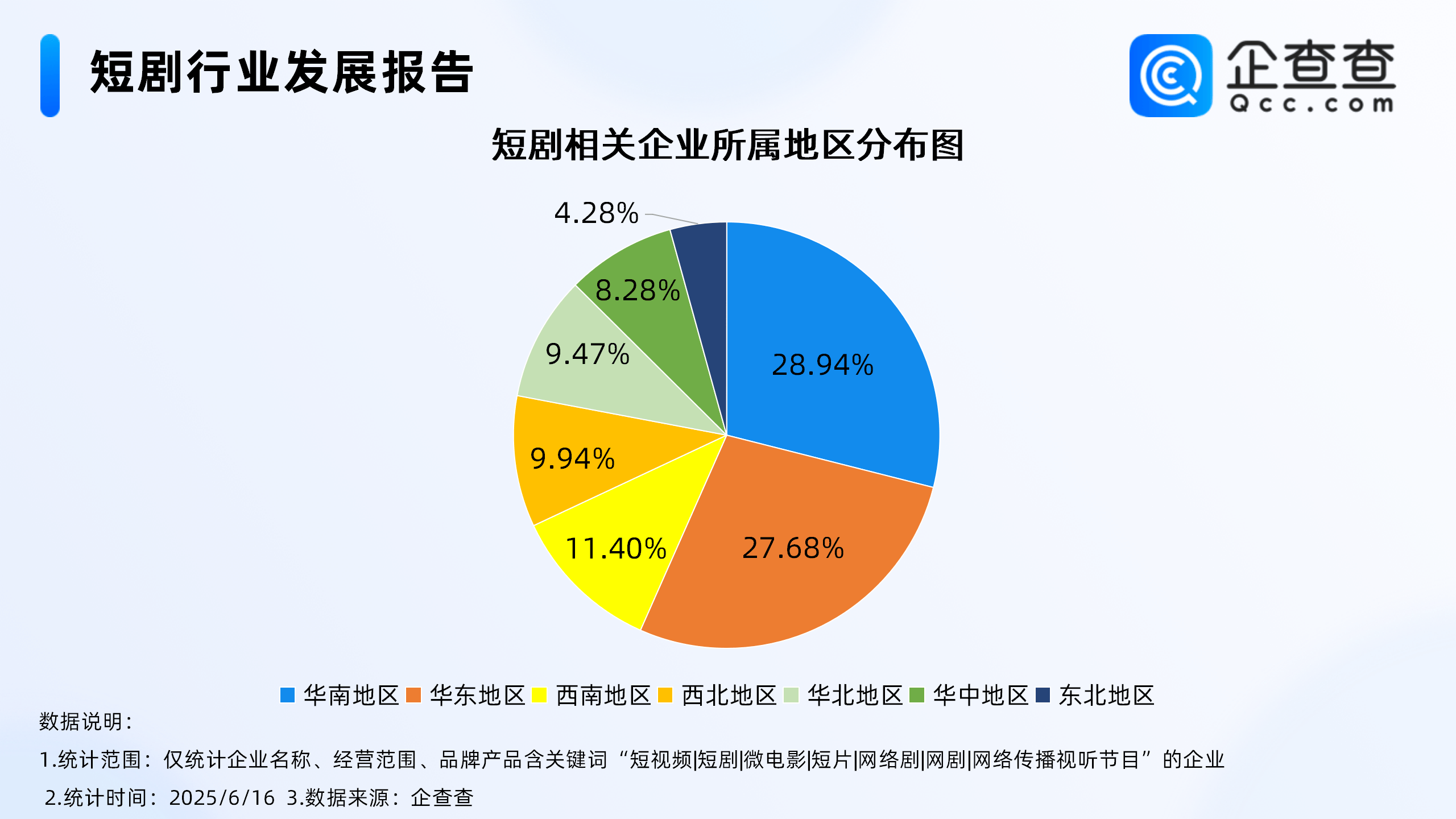 短剧行业发展报告

企查查
Qcc.com

短剧相关企业所属地区分布图

4.28%
8.28%
9.47%
9.94%
11.40%
27.68%
28.94%

华南地区 华东地区 西南地区 西北地区 华北地区 华中地区 东北地区

数据说明：
1.统计范围：仅统计企业名称、经营范围、品牌产品含关键词“短视频|短剧|微电影|短片|网络剧|网剧|网络传播视听节目”的企业
2.统计时间：2025/6/16 3.数据来源：企查查